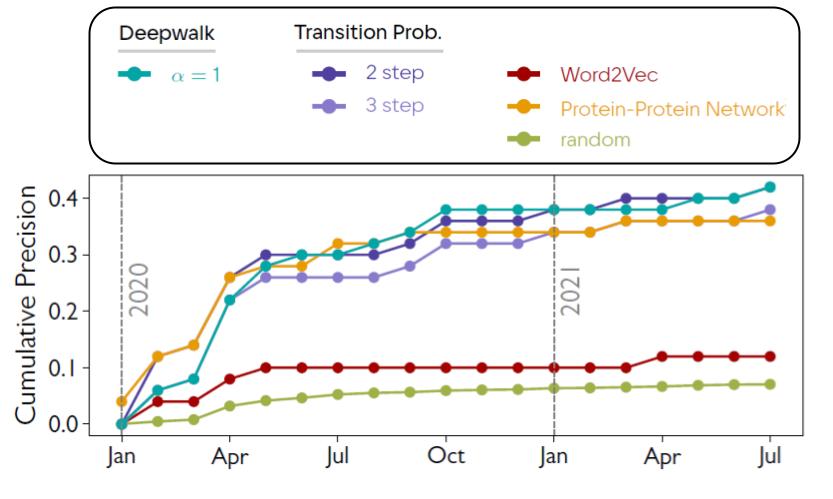 Deepwalk
$\alpha = 1$

Transition Prob.
2 step
3 step

Word2Vec
Protein-Protein Network
random

Cumulative Precision

0.4
0.3
0.2
0.1
0.0

2020
2021

Jan
Apr
Jul
Oct
Jan
Apr
Jul